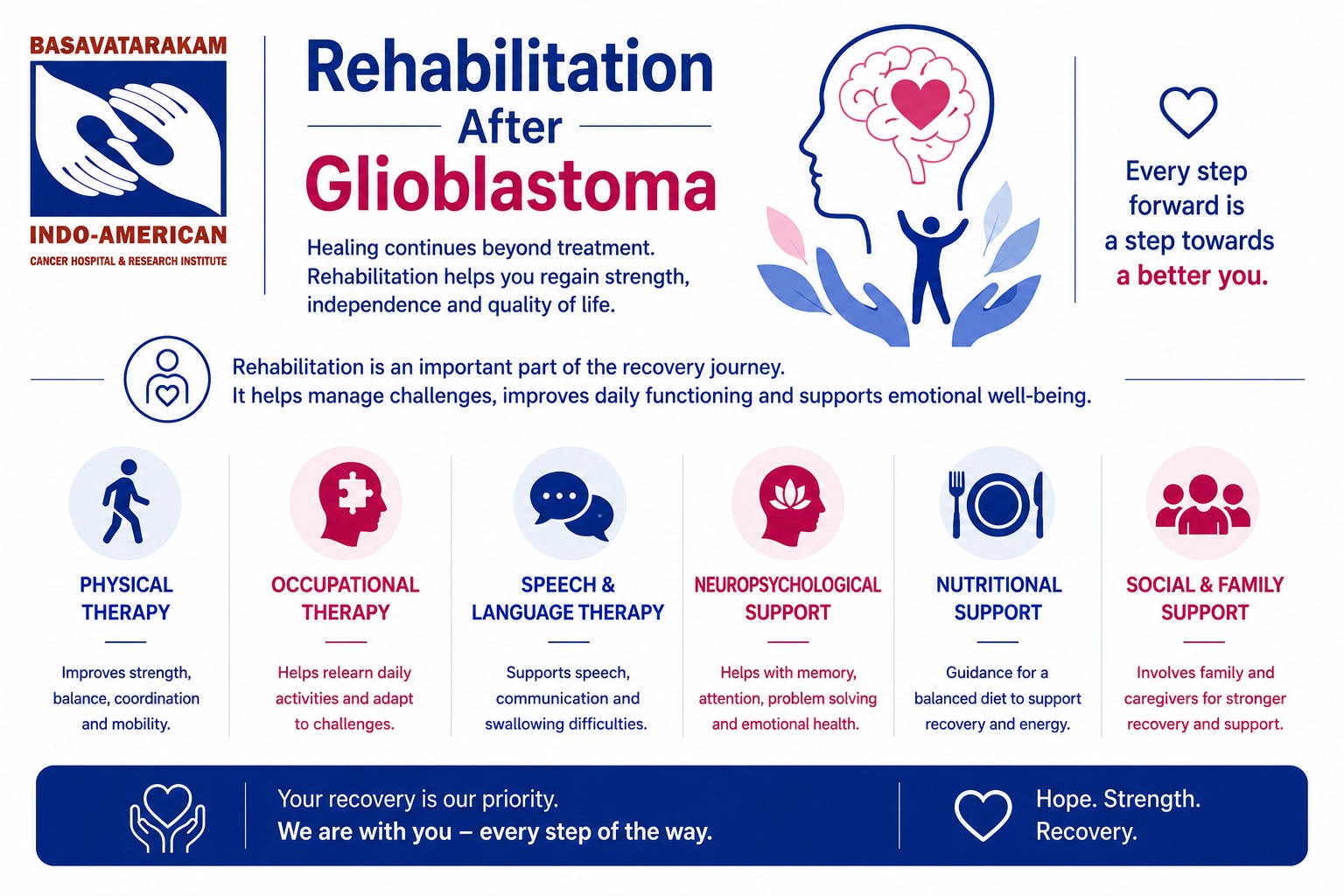 BASAVATARAKAM

INDO-AMERICAN

CANCER HOSPITAL & RESEARCH INSTITUTE

Rehabilitation After Glioblastoma

Healing continues beyond treatment. Rehabilitation helps you regain strength, independence and quality of life.

Every step forward is a step towards a better you.

Rehabilitation is an important part of the recovery journey. It helps manage challenges, improves daily functioning and supports emotional well-being.

PHYSICAL THERAPY

Improves strength, balance, coordination and mobility.

OCCUPATIONAL THERAPY

Helps relearn daily activities and adapt to challenges.

SPEECH & LANGUAGE THERAPY

Supports speech, communication and swallowing difficulties.

NEUROPSYCHOLOGICAL SUPPORT

Helps with memory, attention, problem solving and emotional health.

NUTRITIONAL SUPPORT

Guidance for a balanced diet to support recovery and energy.

SOCIAL & FAMILY SUPPORT

Involves family and caregivers for stronger recovery and support.

Your recovery is our priority.
We are with you – every step of the way.

Hope. Strength. Recovery.